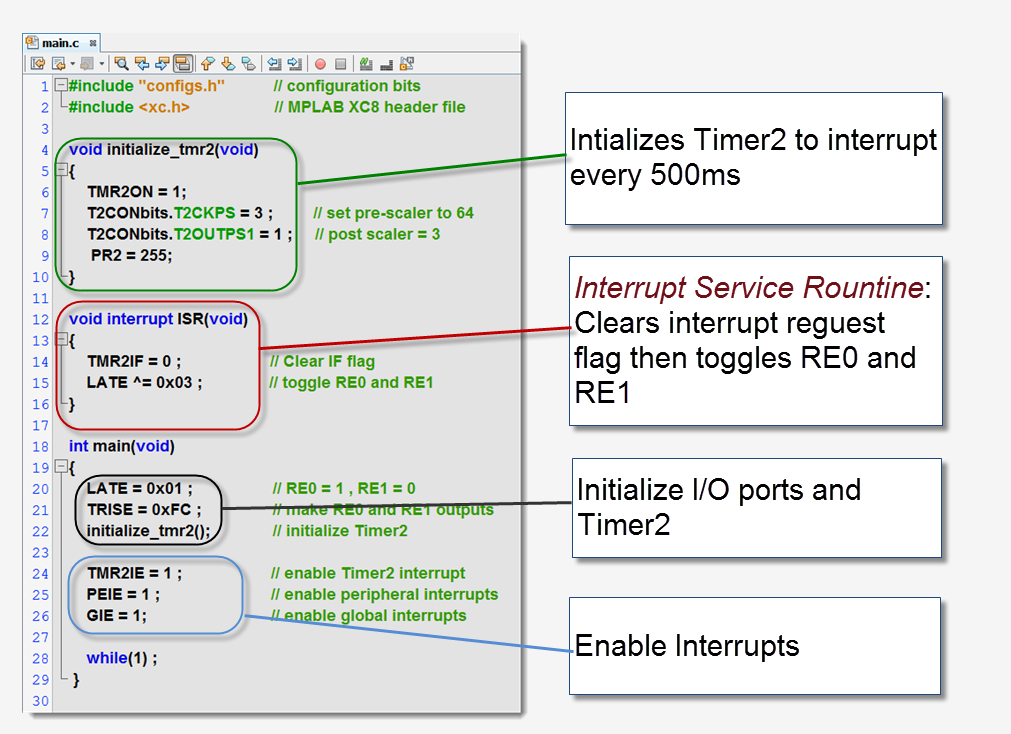 main.c

1 #include "configs.h" // configuration bits
2 #include <xc.h> // MPLAB XC8 header file
3
4 void initialize_tmr2(void)
5 {
6 TMR2ON = 1;
7 T2CONbits.T2CKPS = 3 ; // set pre-scaler to 64
8 T2CONbits.T2OUTPS1 = 1 ; // post scaler = 3
9 PR2 = 255;
10 }
11
12 void interrupt ISR(void)
13 {
14 TMR2IF = 0 ; // Clear IF flag
15 LATE ^= 0x03 ; // toggle RE0 and RE1
16 }
17
18 int main(void)
19 {
20 LATE = 0x01 ; // RE0 = 1 , RE1 = 0
21 TRISE = 0xFC ; // make RE0 and RE1 outputs
22 initialize_tmr2(); // initialize Timer2
23
24 TMR2IE = 1 ; // enable Timer2 interrupt
25 PEIE = 1 ; // enable peripheral interrupts
26 GIE = 1; // enable global interrupts
27
28 while(1) ;
29 }
30

Intializes Timer2 to interrupt every 500ms

Interrupt Service Rountine: Clears interrupt reguest flag then toggles RE0 and RE1

Initialize I/O ports and Timer2

Enable Interrupts